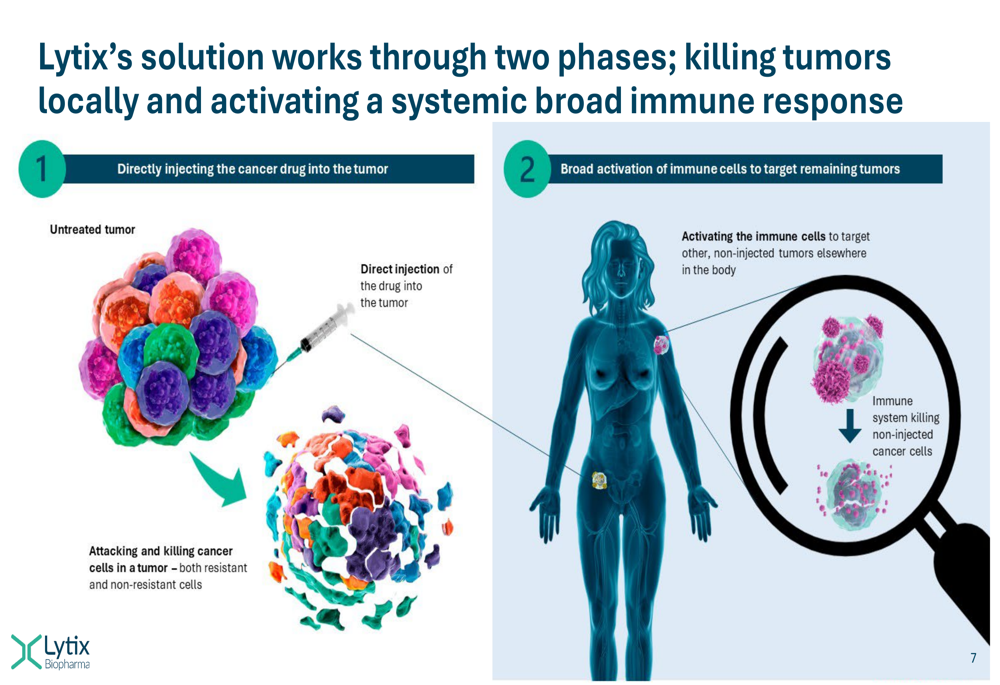 Lytix's solution works through two phases; killing tumors locally and activating a systemic broad immune response

1 Directly injecting the cancer drug into the tumor

Untreated tumor

Direct injection of the drug into the tumor

Attacking and killing cancer cells in a tumor – both resistant and non-resistant cells

2 Broad activation of immune cells to target remaining tumors

Activating the immune cells to target other, non-injected tumors elsewhere in the body

Immune system killing non-injected cancer cells

Lytix Biopharma

7